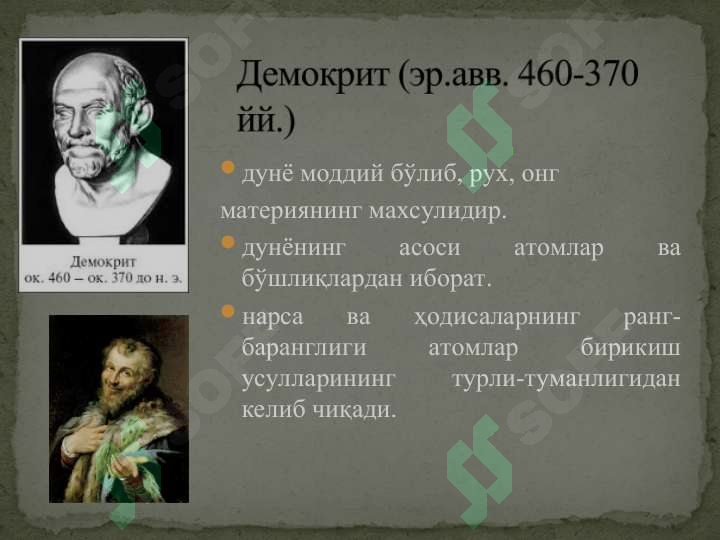 Демокрит
ок. 460 – ок. 370 до н. э.

Демокрит (эр.авв. 460-370 йй.)

дунё моддий бўлиб, рух, онг материянинг махсулидир.

дунёнинг асоси атомлар ва бўшлиқлардан иборат.

нарса ва ҳодисаларнинг ранг-баранглиги атомлар бирикиш усулларининг турли-туманлигидан келиб чиқади.